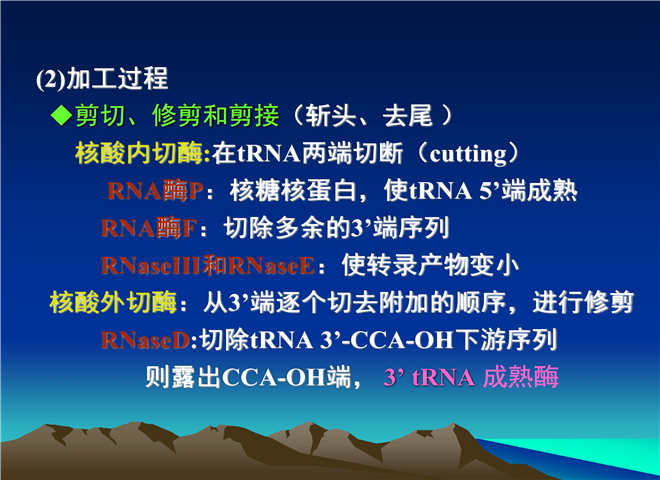 (2)加工过程

◆剪切、修剪和剪接（斩头、去尾 ）

核酸内切酶:在tRNA两端切断（cutting）

RNA酶P：核糖核蛋白，使tRNA 5’端成熟

RNA酶F：切除多余的3’端序列

RNaseIII和RNaseE：使转录产物变小

核酸外切酶：从3’端逐个切去附加的顺序，进行修剪

RNaseD:切除tRNA 3’-CCA-OH下游序列

则露出CCA-OH端， 3’ tRNA 成熟酶